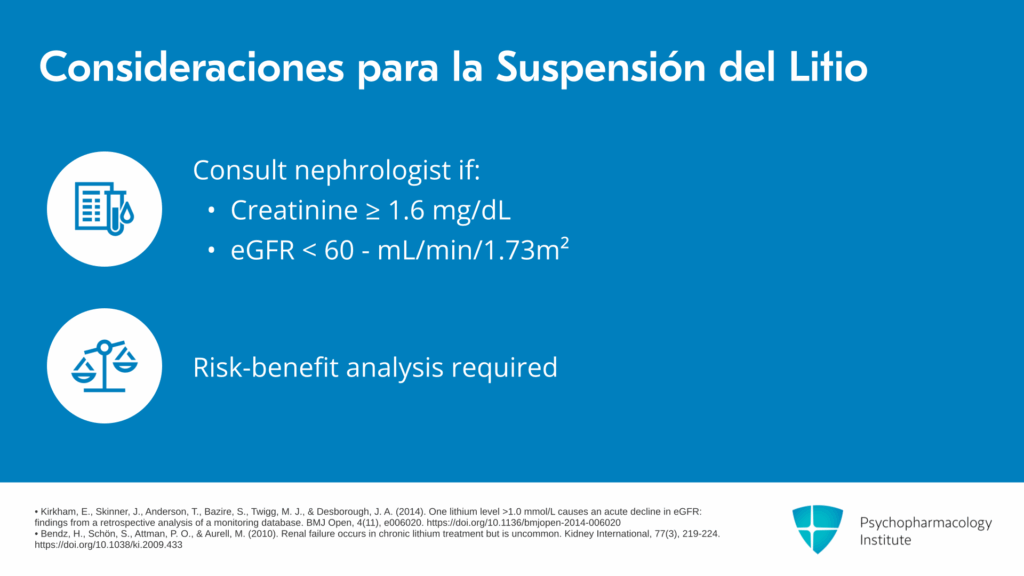 Consideraciones para la Suspensión del Litio

Consult nephrologist if:
• Creatinine ≥ 1.6 mg/dL
• eGFR < 60 - mL/min/1.73m²

Risk-benefit analysis required

• Kirkham, E., Skinner, J., Anderson, T., Bazire, S., Twigg, M. J., & Desborough, J. A. (2014). One lithium level >1.0 mmol/L causes an acute decline in eGFR: findings from a retrospective analysis of a monitoring database. BMJ Open, 4(11), e006020. https://doi.org/10.1136/bmjopen-2014-006020
• Bendz, H., Schön, S., Attman, P. O., & Aurell, M. (2010). Renal failure occurs in chronic lithium treatment but is uncommon. Kidney International, 77(3), 219-224. https://doi.org/10.1038/ki.2009.433

Psychopharmacology Institute